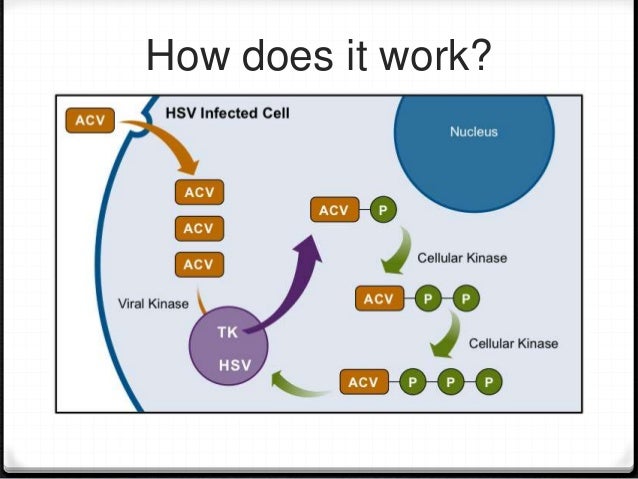 How does it work?

ACV

HSV Infected Cell

Nucleus

ACV

ACV

ACV

ACV P

Cellular Kinase

Viral Kinase

ACV P P

TK

HSV

Cellular Kinase

ACV P P P